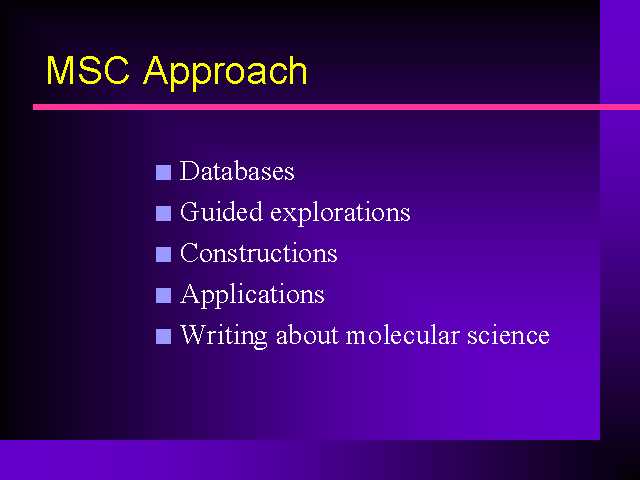 MSC Approach

- Databases
- Guided explorations
- Constructions
- Applications
- Writing about molecular science